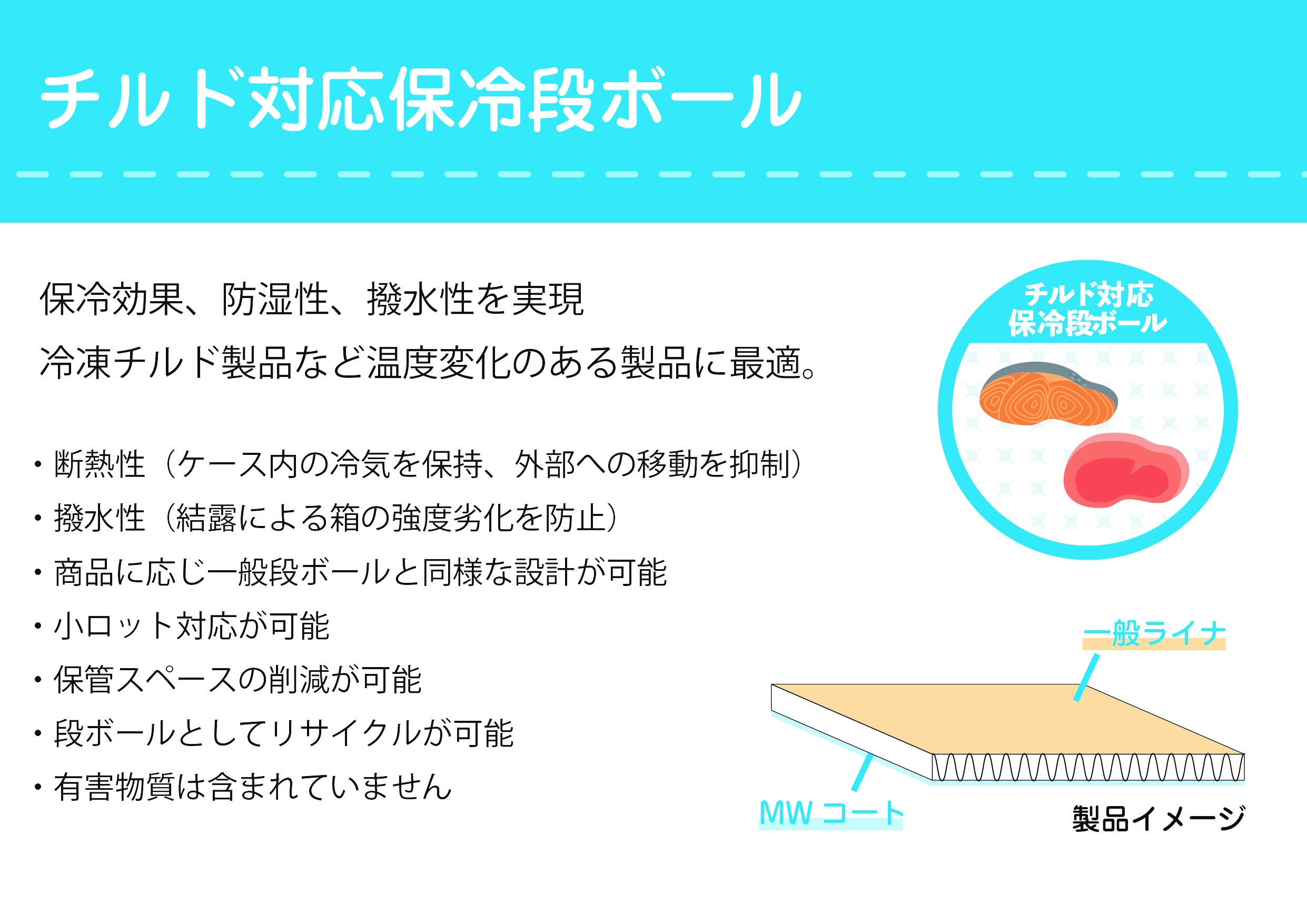 チルド対応保冷段ボール

保冷効果、防湿性、撥水性を実現
冷凍チルド製品など温度変化のある製品に最適。

・断熱性（ケース内の冷気を保持、外部への移動を抑制）
・撥水性（結露による箱の強度劣化を防止）
・商品に応じ一般段ボールと同様な設計が可能
・小ロット対応が可能
・保管スペースの削減が可能
・段ボールとしてリサイクルが可能
・有害物質は含まれていません

チルド対応
保冷段ボール

一般ライナ
MW コート
製品イメージ